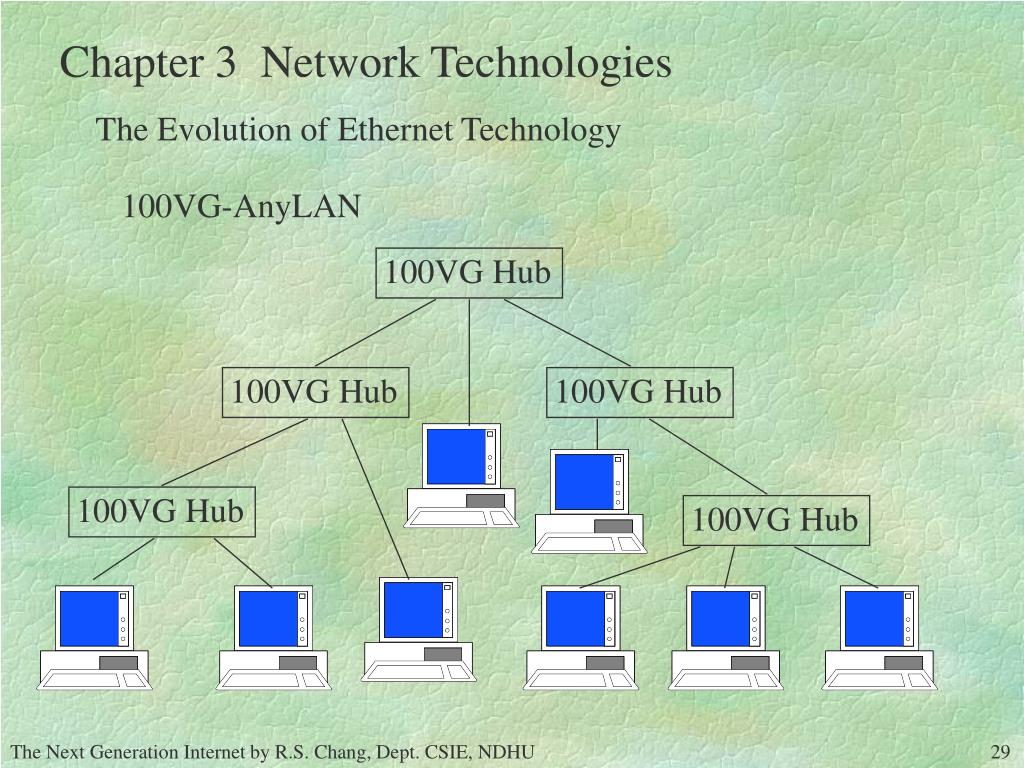 Chapter 3  Network Technologies

The Evolution of Ethernet Technology

100VG-AnyLAN

100VG Hub

100VG Hub

100VG Hub

100VG Hub

100VG Hub

The Next Generation Internet by R.S. Chang, Dept. CSIE, NDHU

29